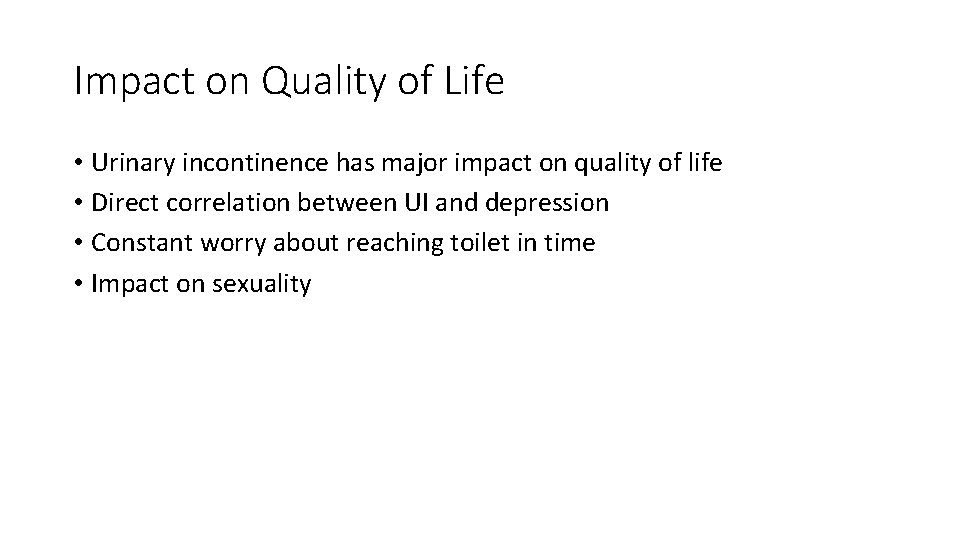 Impact on Quality of Life

• Urinary incontinence has major impact on quality of life
• Direct correlation between UI and depression
• Constant worry about reaching toilet in time
• Impact on sexuality